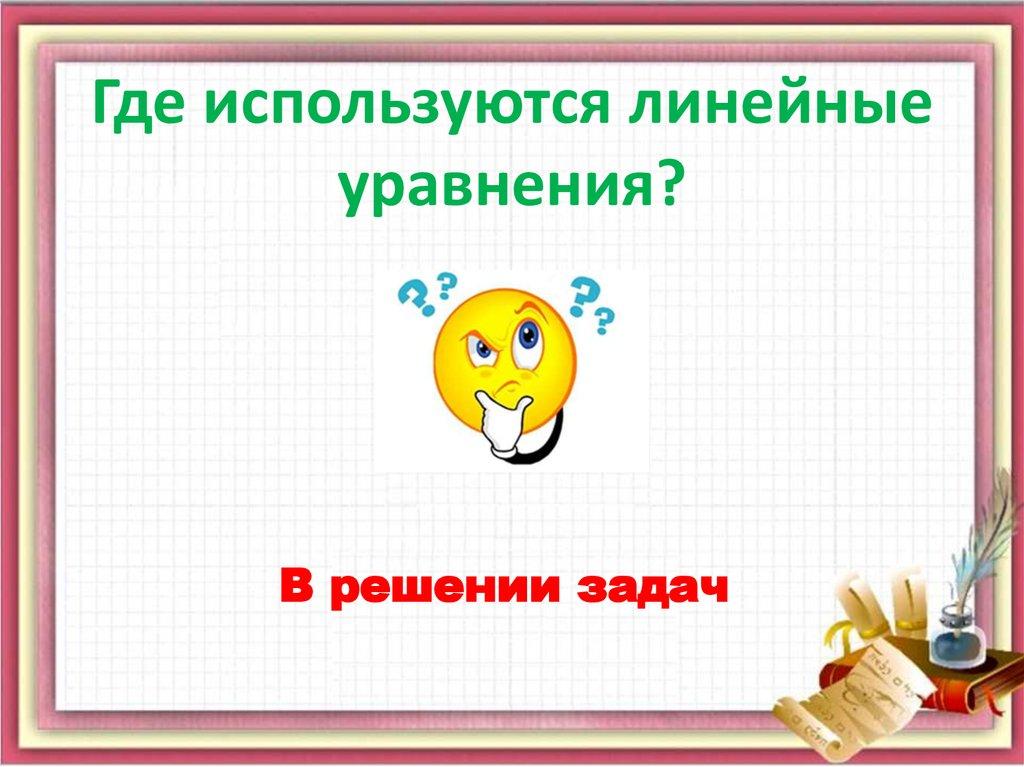 Где используются линейные уравнения?

В решении задач